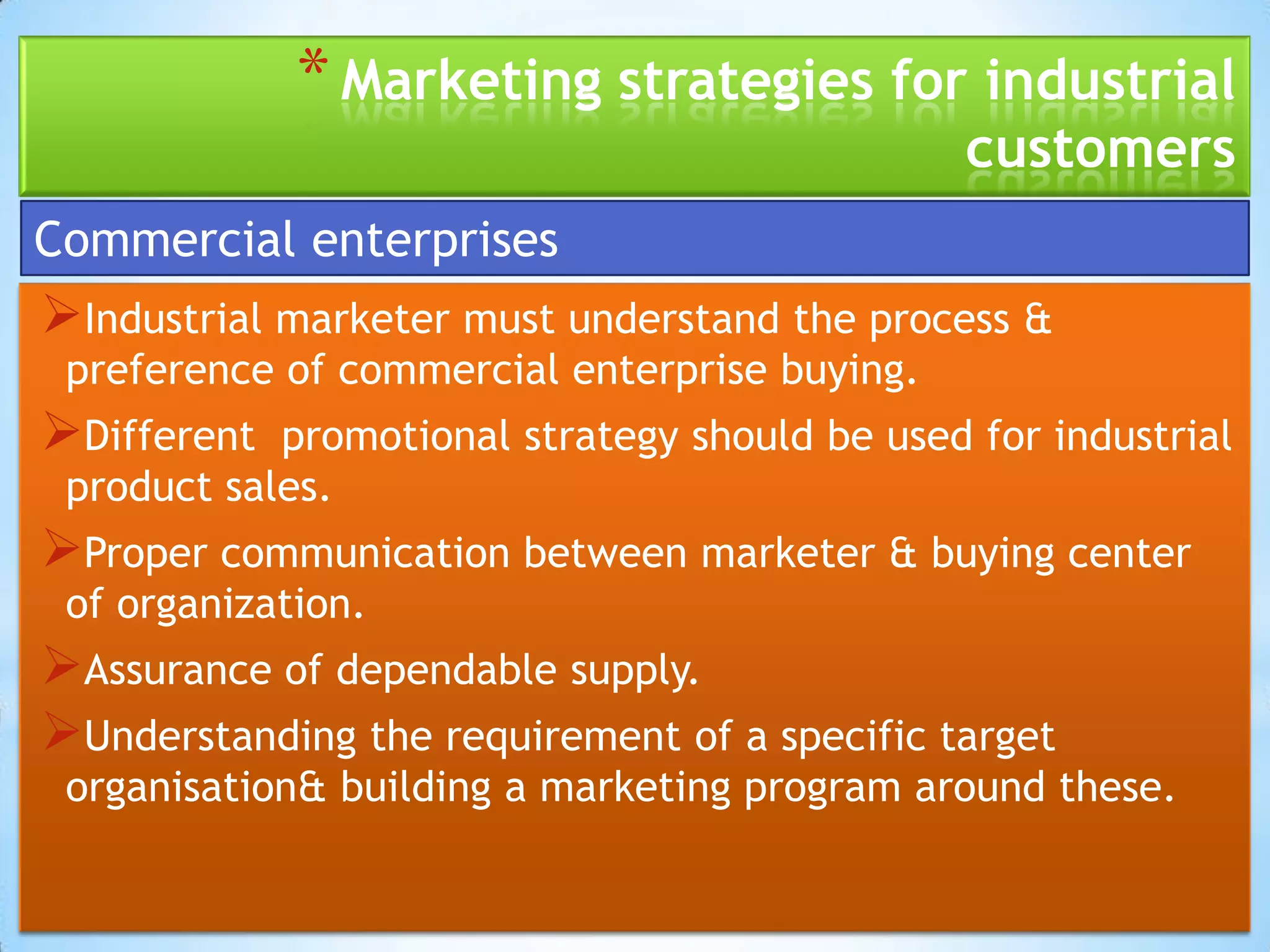 * Marketing strategies for industrial customers

Commercial enterprises

➢Industrial marketer must understand the process & preference of commercial enterprise buying.

➢Different promotional strategy should be used for industrial product sales.

➢Proper communication between marketer & buying center of organization.

➢Assurance of dependable supply.

➢Understanding the requirement of a specific target organisation& building a marketing program around these.